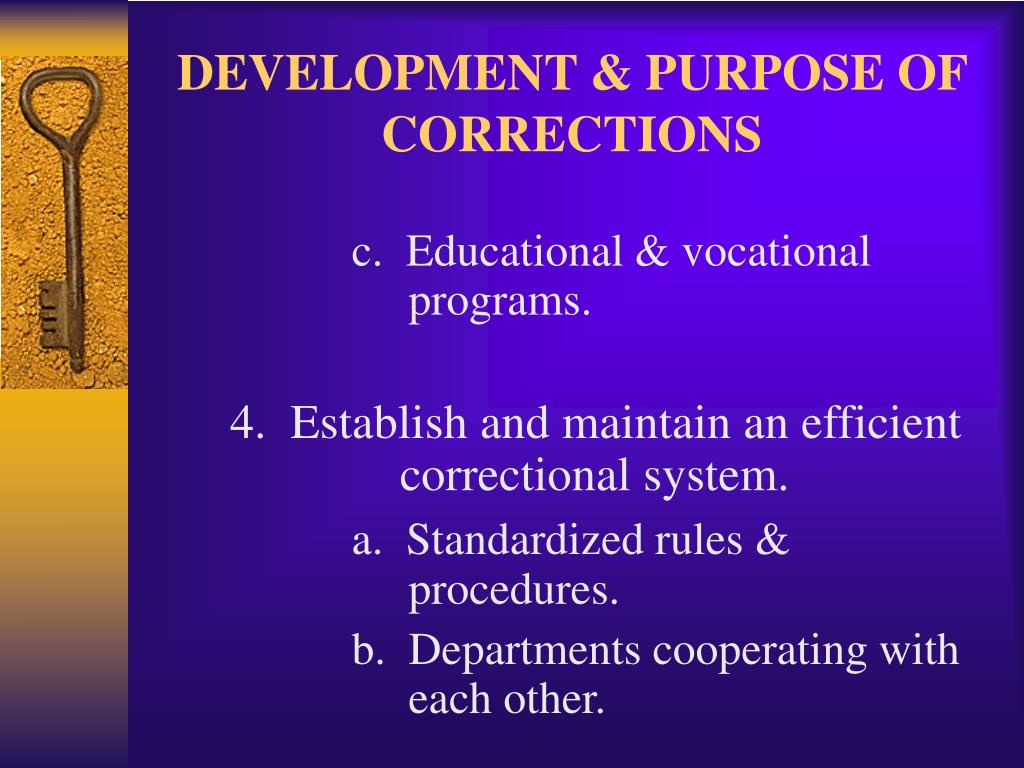 DEVELOPMENT & PURPOSE OF CORRECTIONS

c. Educational & vocational programs.

4. Establish and maintain an efficient correctional system.

a. Standardized rules & procedures.

b. Departments cooperating with each other.